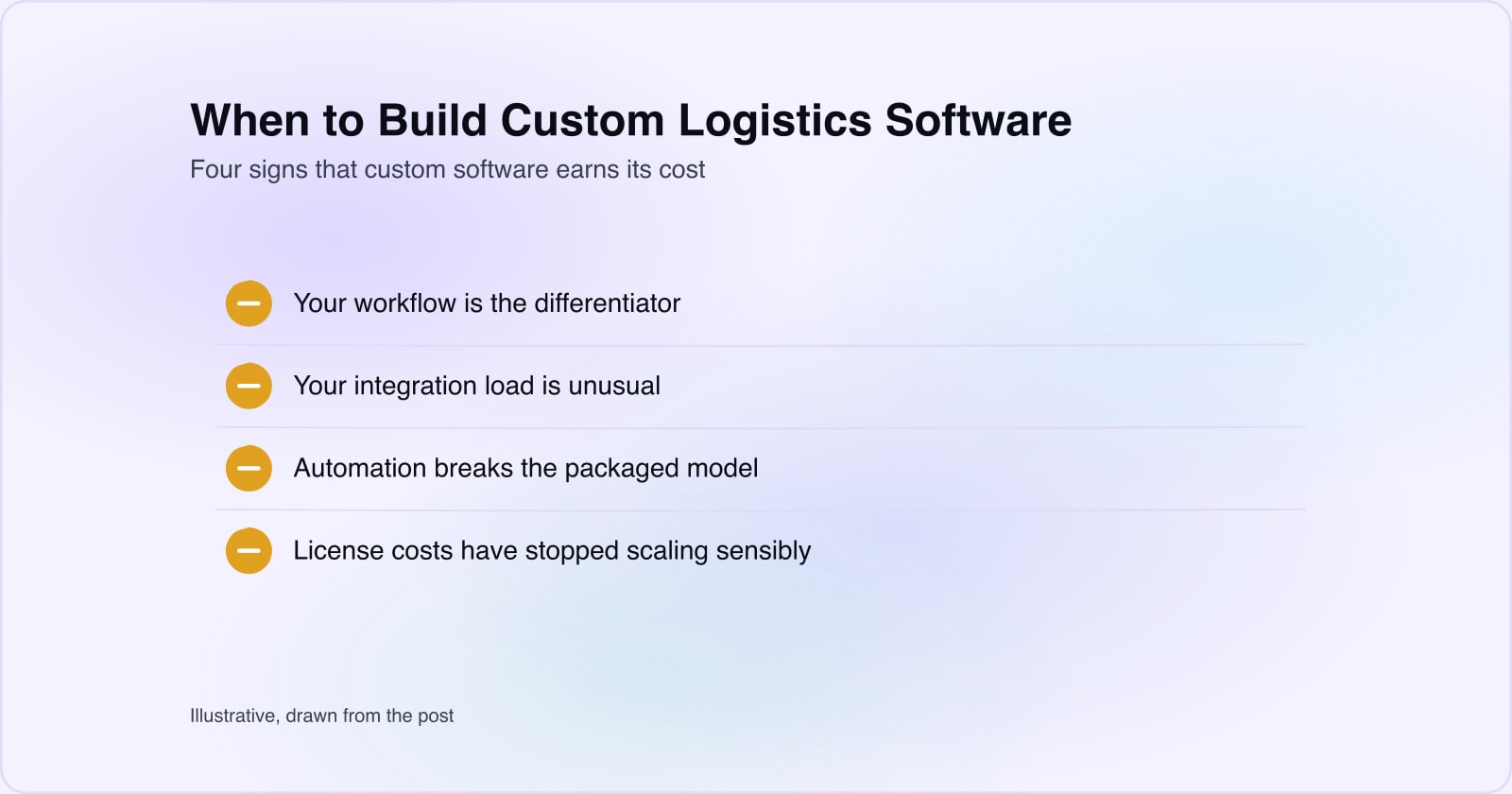 When to Build Custom Logistics Software
Four signs that custom software earns its cost

Your workflow is the differentiator

Your integration load is unusual

Automation breaks the packaged model

License costs have stopped scaling sensibly

Illustrative, drawn from the post